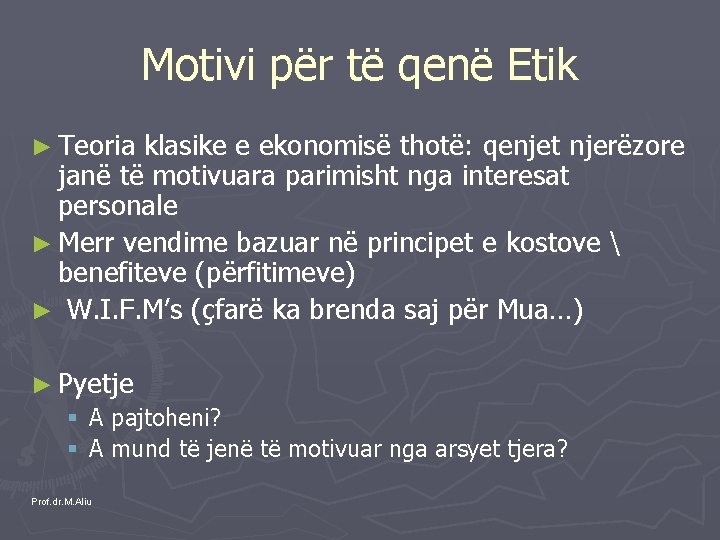 Motivi për të qenë Etik

► Teoria klasike e ekonomisë thotë: qenjet njerëzore janë të motivuara parimisht nga interesat personale
► Merr vendime bazuar në principet e kostove \ benefiteve (përfitimeve)
► W.I.F.M's (çfarë ka brenda saj për Mua…)

► Pyetje
▪ A pajtoheni?
▪ A mund të jenë të motivuar nga arsyet tjera?

Prof.dr.M.Aliu